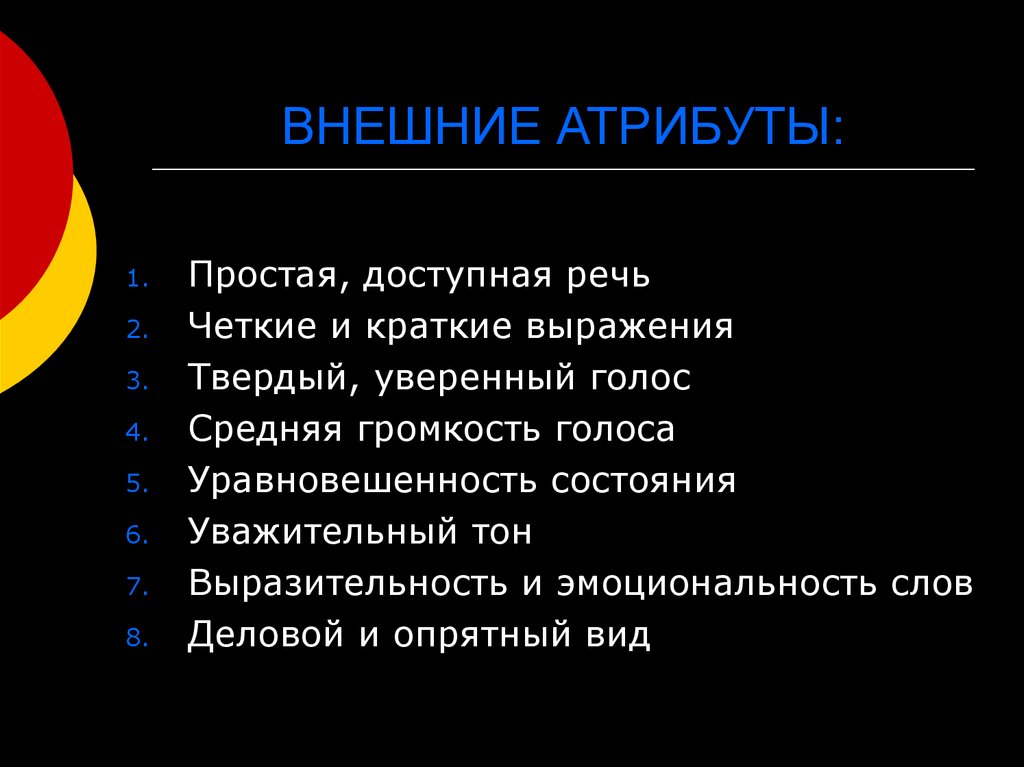 ВНЕШНИЕ АТРИБУТЫ:

1. Простая, доступная речь
2. Четкие и краткие выражения
3. Твердый, уверенный голос
4. Средняя громкость голоса
5. Уравновешенность состояния
6. Уважительный тон
7. Выразительность и эмоциональность слов
8. Деловой и опрятный вид